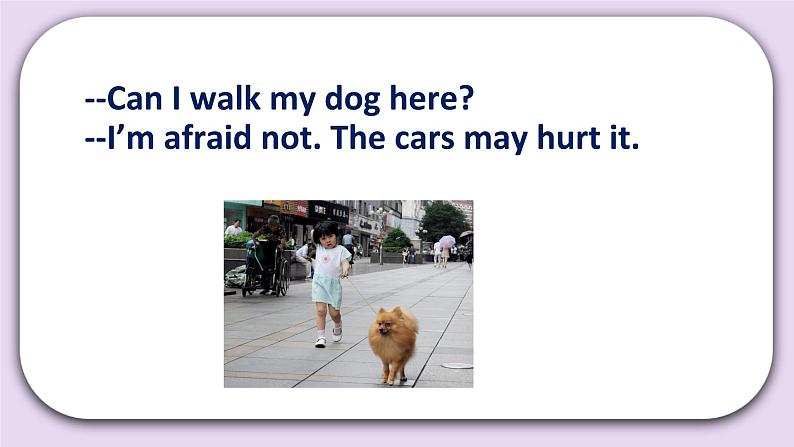 --Can I walk my dog here?
--I'm afraid not. The cars may hurt it.